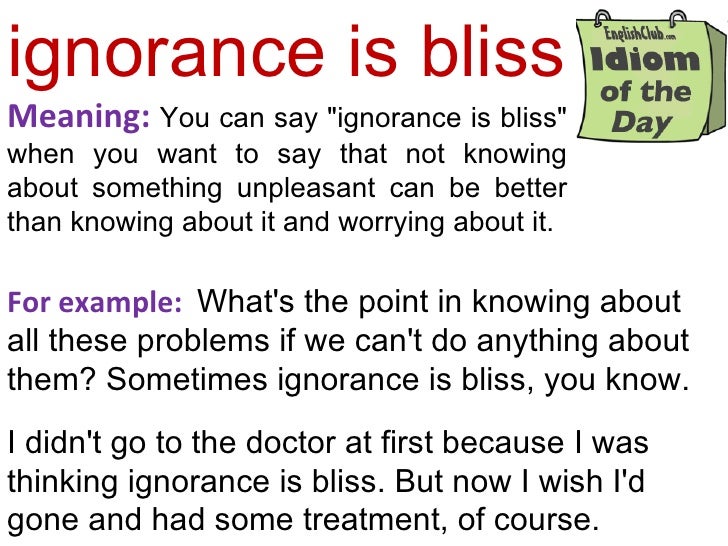 ignorance is bliss

EnglishClub.com
Idiom of the Day

Meaning: You can say "ignorance is bliss" when you want to say that not knowing about something unpleasant can be better than knowing about it and worrying about it.

For example: What's the point in knowing about all these problems if we can't do anything about them? Sometimes ignorance is bliss, you know.

I didn't go to the doctor at first because I was thinking ignorance is bliss. But now I wish I'd gone and had some treatment, of course.